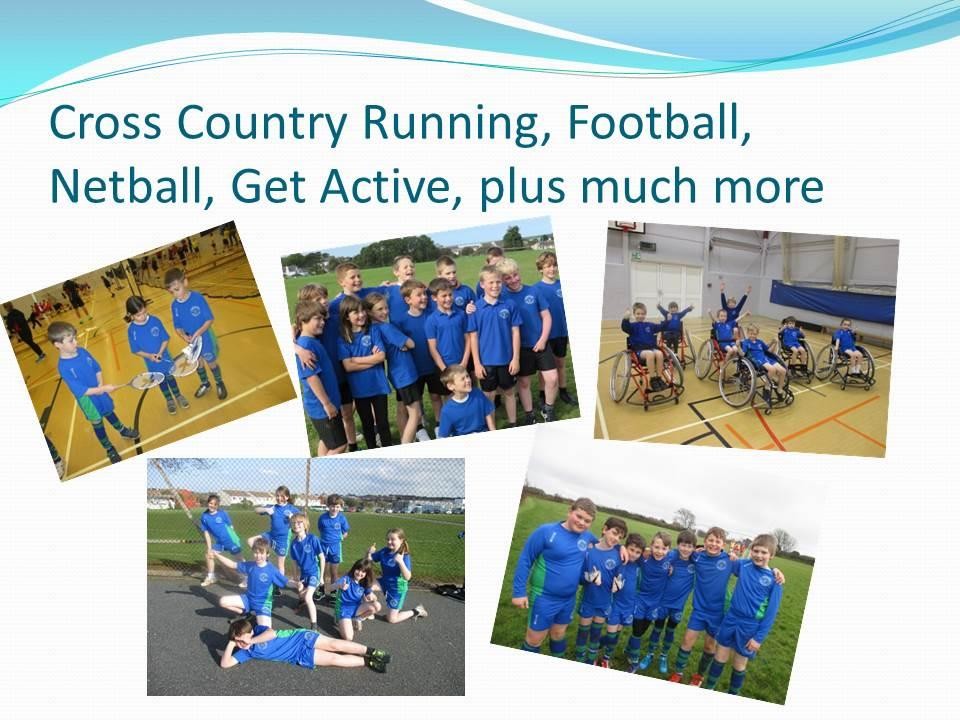 Cross Country Running, Football, Netball, Get Active, plus much more